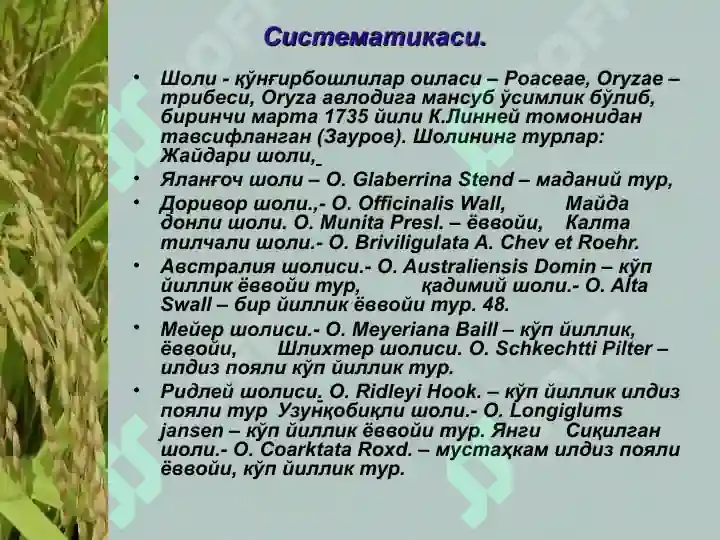 Систематикаси.

• Шоли - қўнғирбошлилар оиласи – Poaceae, Oryzae – трибеси, Oryza авлодига мансуб ўсимлик бўлиб, биринчи марта 1735 йили К.Линней томонидан тавсифланган (Зауров). Шолининг турлар: Жайдари шоли,

• Яланғоч шоли – O. Glaberrina Stend – маданий тур,

• Доривор шоли.,- O. Officinalis Wall, Майда донли шоли. O. Munita Presl. – ёввойи, Калта тилчали шоли.- O. Briviligulata A. Chev et Roehr.

• Австралия шолиси.- O. Australiensis Domin – кўп йиллик ёввойи тур, қадимий шоли.- O. Alta Swall – бир йиллик ёввойи тур. 48.

• Мейер шолиси.- O. Meyeriana Baill – кўп йиллик, ёввойи, Шлихтер шолиси. O. Schkechtti Pilter – илдиз пояли кўп йиллик тур.

• Ридлей шолиси. O. Ridleyi Hook. – кўп йиллик илдиз пояли тур Узунқобиқли шоли.- O. Longiglums jansen – кўп йиллик ёввойи тур. Янги Сиқилган шоли.- O. Coarktata Roxd. – мустаҳкам илдиз пояли ёввойи, кўп йиллик тур.